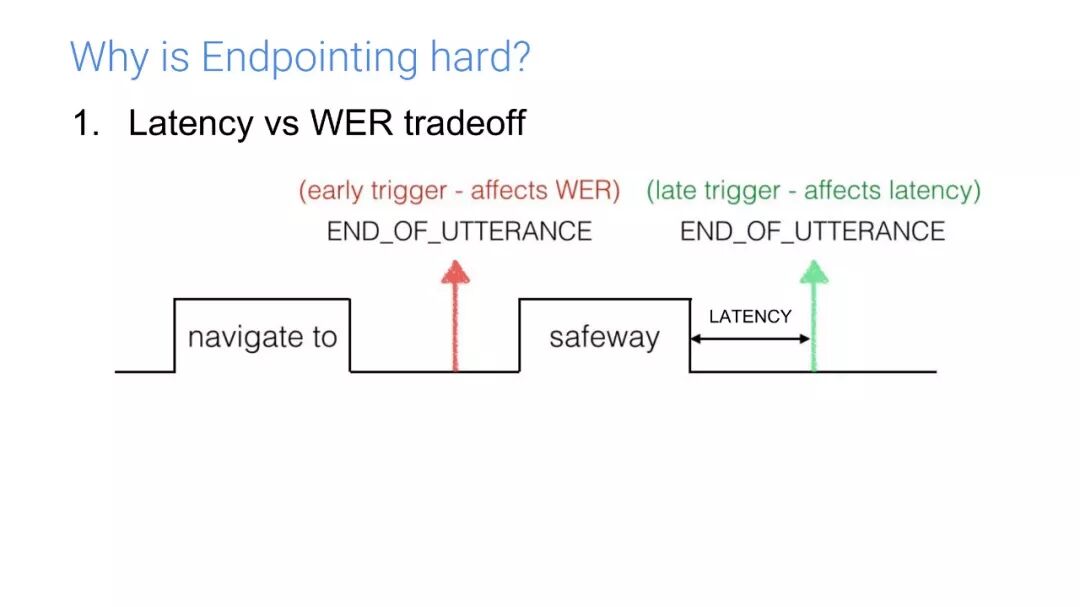 Why is Endpointing hard?

1. Latency vs WER tradeoff

(early trigger - affects WER)
END_OF_UTTERANCE

(late trigger - affects latency)
END_OF_UTTERANCE

navigate to

safeway

LATENCY